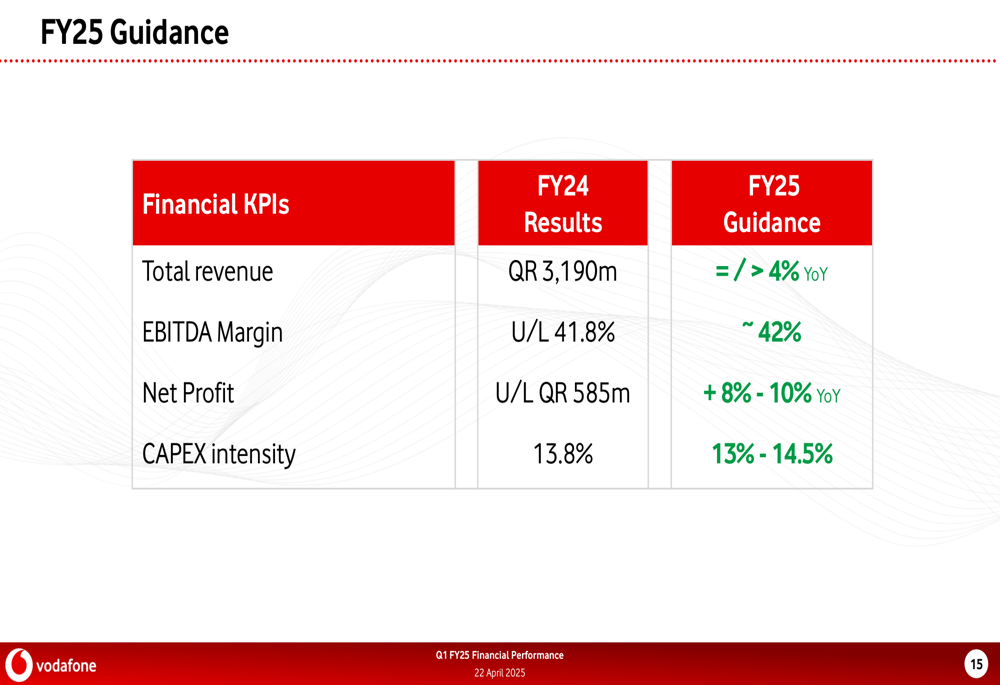 FY25 Guidance

| Financial KPIs | FY24 Results | FY25 Guidance |
|---|---|---|
| Total revenue | QR 3,190m | = / > 4% YoY |
| EBITDA Margin | U/L 41.8% | ~ 42% |
| Net Profit | U/L QR 585m | + 8% - 10% YoY |
| CAPEX intensity | 13.8% | 13% - 14.5% |

vodafone

Q1 FY25 Financial Performance
22 April 2025

15